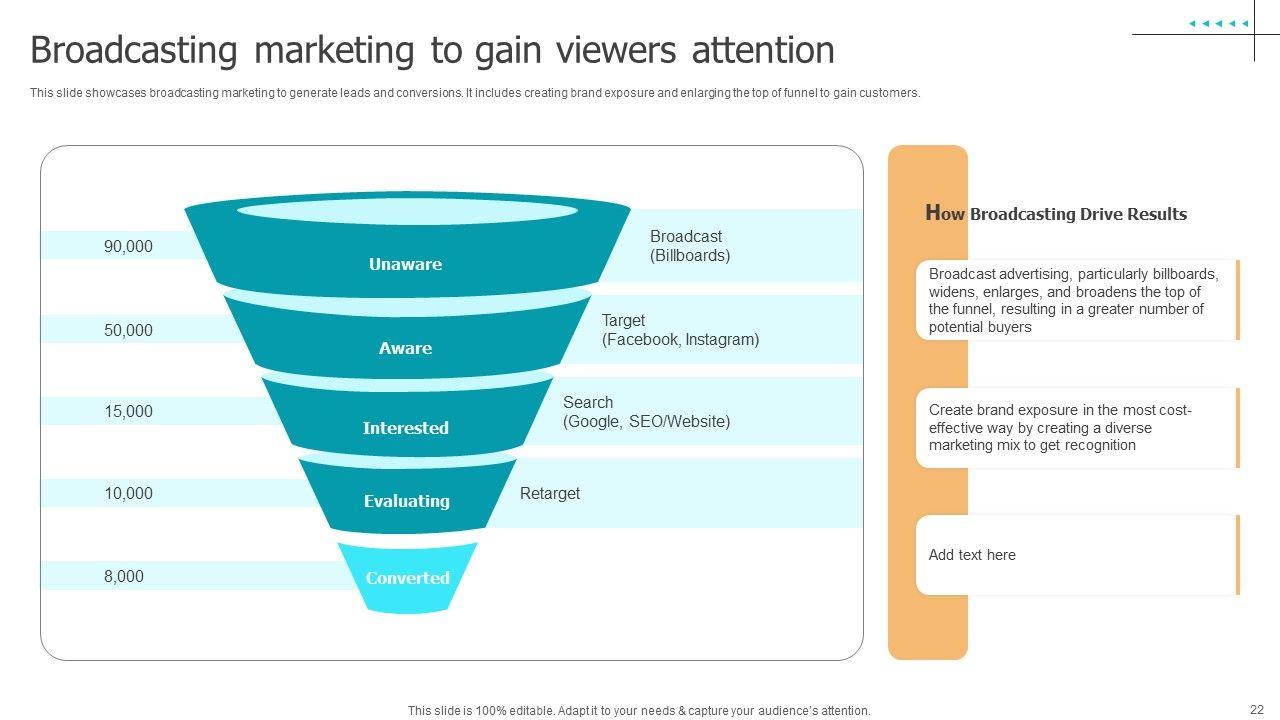 Broadcasting marketing to gain viewers attention

This slide showcases broadcasting marketing to generate leads and conversions. It includes creating brand exposure and enlarging the top of funnel to gain customers.

90,000
Unaware
Broadcast (Billboards)

50,000
Aware
Target (Facebook, Instagram)

15,000
Interested
Search (Google, SEO/Website)

10,000
Evaluating
Retarget

8,000
Converted

How Broadcasting Drive Results

Broadcast advertising, particularly billboards, widens, enlarges, and broadens the top of the funnel, resulting in a greater number of potential buyers

Create brand exposure in the most cost-effective way by creating a diverse marketing mix to get recognition

Add text here

This slide is 100% editable. Adapt it to your needs & capture your audience's attention.

22